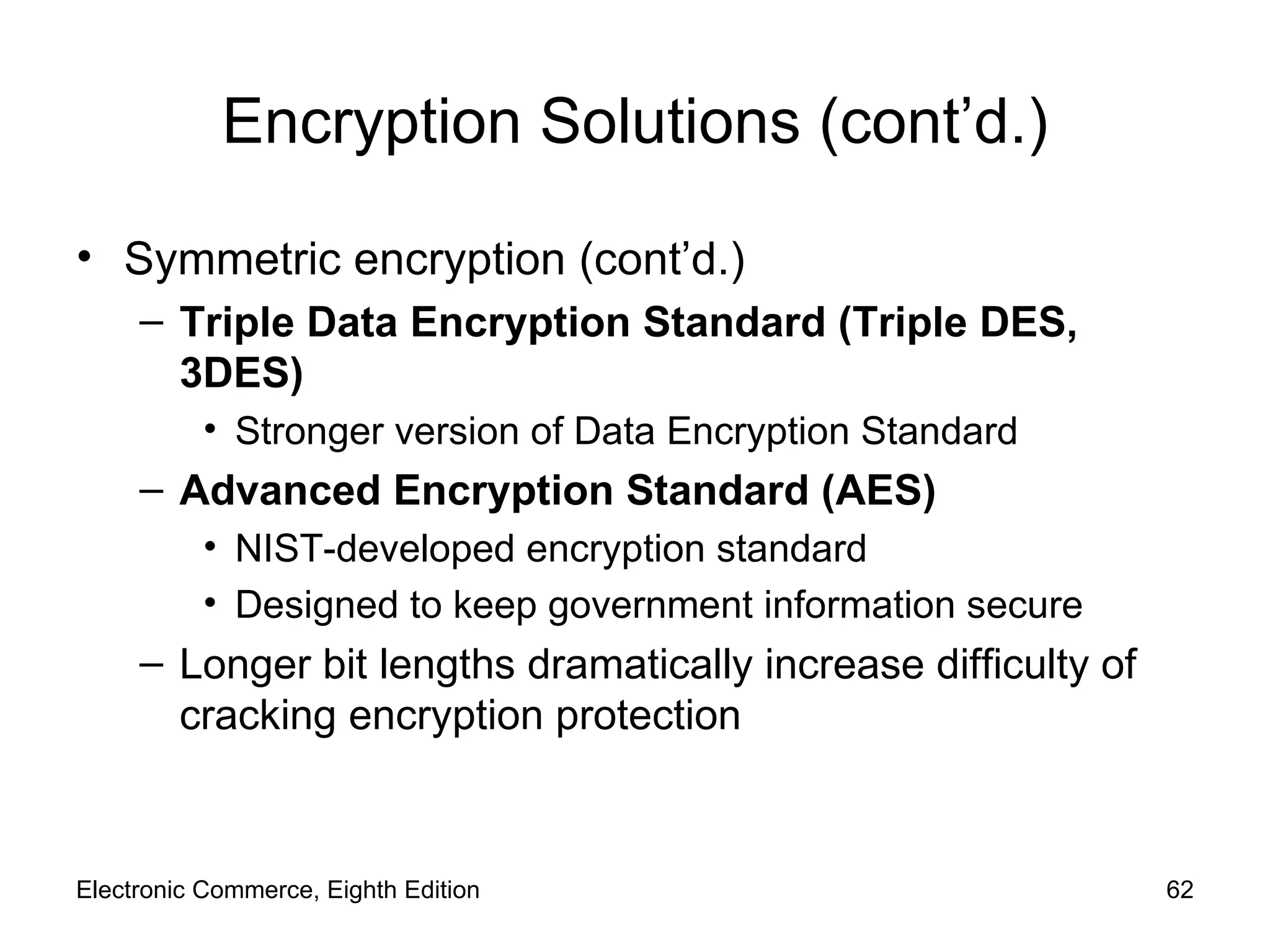 Encryption Solutions (cont’d.)

• Symmetric encryption (cont’d.)

– Triple Data Encryption Standard (Triple DES, 3DES)

• Stronger version of Data Encryption Standard

– Advanced Encryption Standard (AES)

• NIST-developed encryption standard

• Designed to keep government information secure

– Longer bit lengths dramatically increase difficulty of cracking encryption protection

Electronic Commerce, Eighth Edition

62